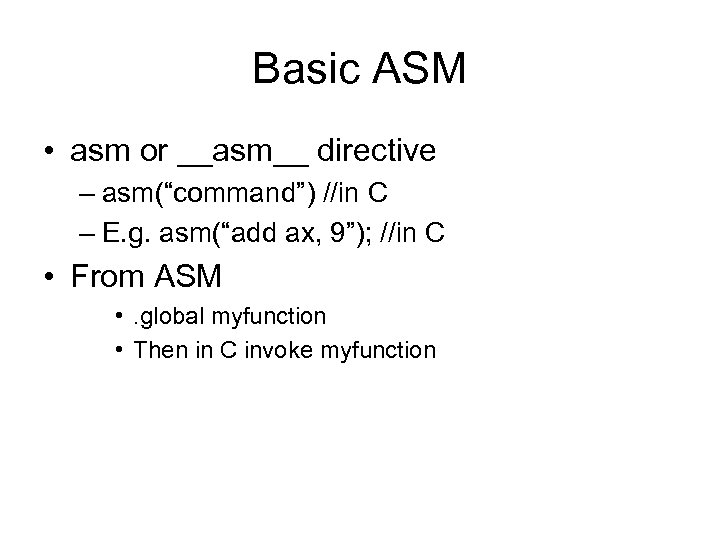 Basic ASM

• asm or __asm__ directive
– asm(“command”) //in C
– E.g. asm(“add ax, 9”); //in C
• From ASM
• .global myfunction
• Then in C invoke myfunction